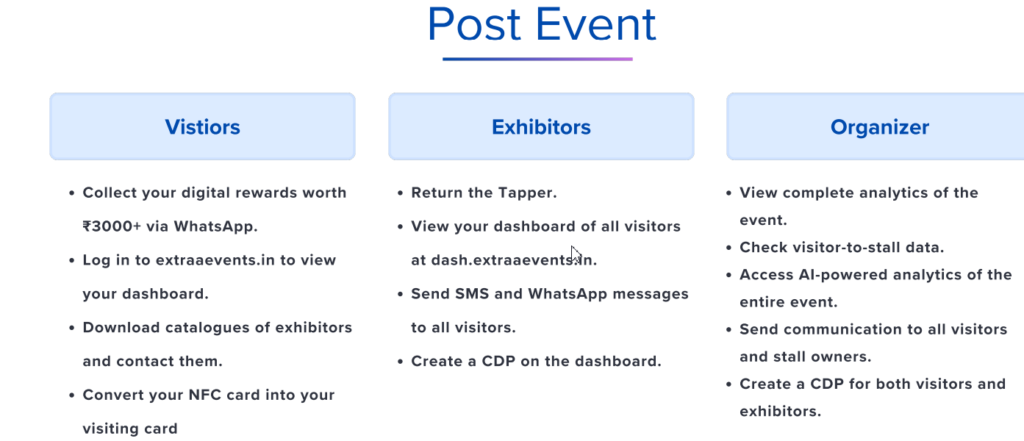 Post Event

Vistiors

- Collect your digital rewards worth ₹3000+ via WhatsApp.
- Log in to extraaevents.in to view your dashboard.
- Download catalogues of exhibitors and contact them.
- Convert your NFC card into your visiting card

Exhibitors

- Return the Tapper.
- View your dashboard of all visitors at dash.extraaevents.in.
- Send SMS and WhatsApp messages to all visitors.
- Create a CDP on the dashboard.

Organizer

- View complete analytics of the event.
- Check visitor-to-stall data.
- Access AI-powered analytics of the entire event.
- Send communication to all visitors and stall owners.
- Create a CDP for both visitors and exhibitors.